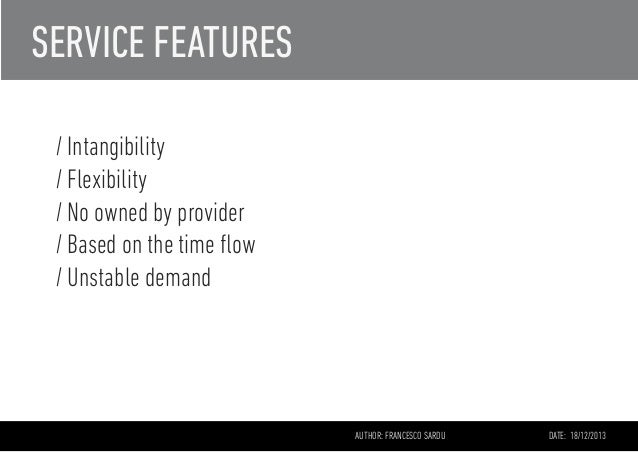 SERVICE FEATURES

/ Intangibility
/ Flexibility
/ No owned by provider
/ Based on the time flow
/ Unstable demand

AUTHOR: FRANCESCO SARDU

DATE: 18/12/2013